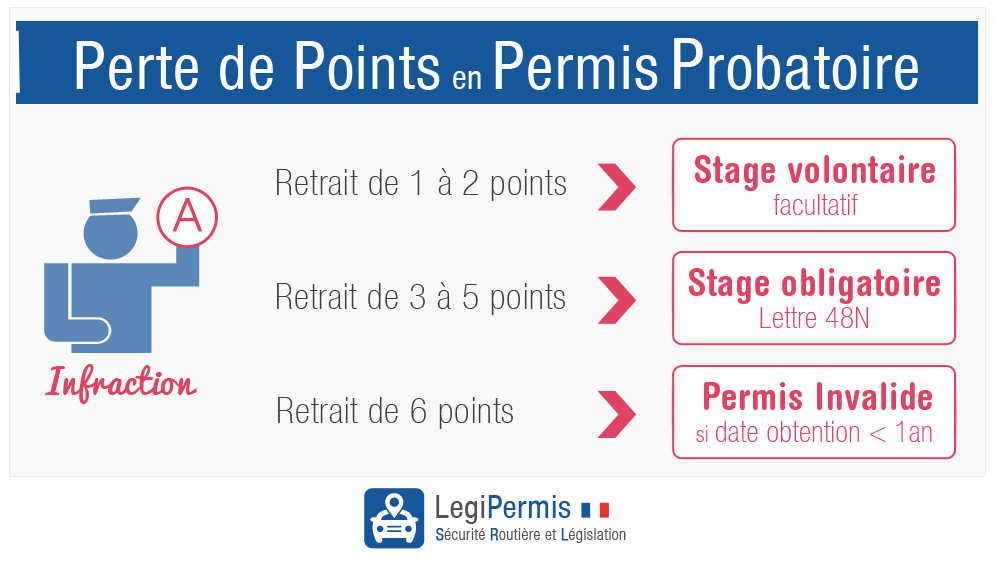 Perte de Points en Permis Probatoire

A

Infraction

Retrait de 1 à 2 points

Stage volontaire
facultatif

Retrait de 3 à 5 points

Stage obligatoire
Lettre 48N

Retrait de 6 points

Permis Invalide
si date obtention < 1an

LegiPermis
Sécurité Routière et Législation